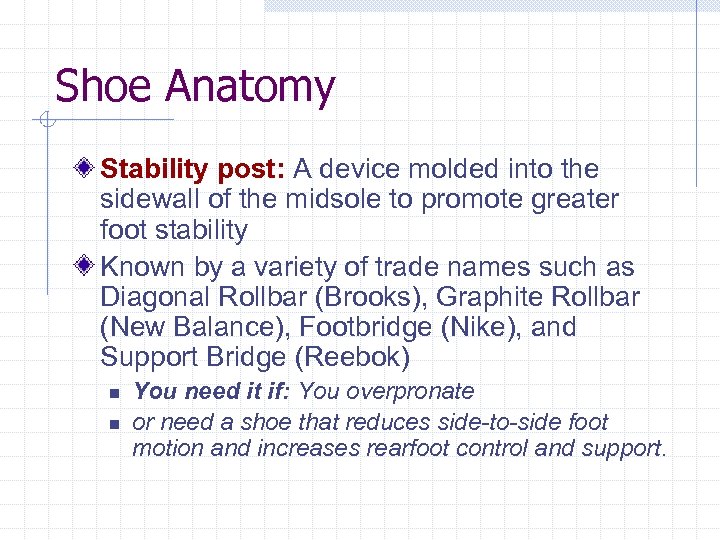 Shoe Anatomy

Stability post: A device molded into the sidewall of the midsole to promote greater foot stability

Known by a variety of trade names such as Diagonal Rollbar (Brooks), Graphite Rollbar (New Balance), Footbridge (Nike), and Support Bridge (Reebok)

You need it if: You overpronate

or need a shoe that reduces side-to-side foot motion and increases rearfoot control and support.